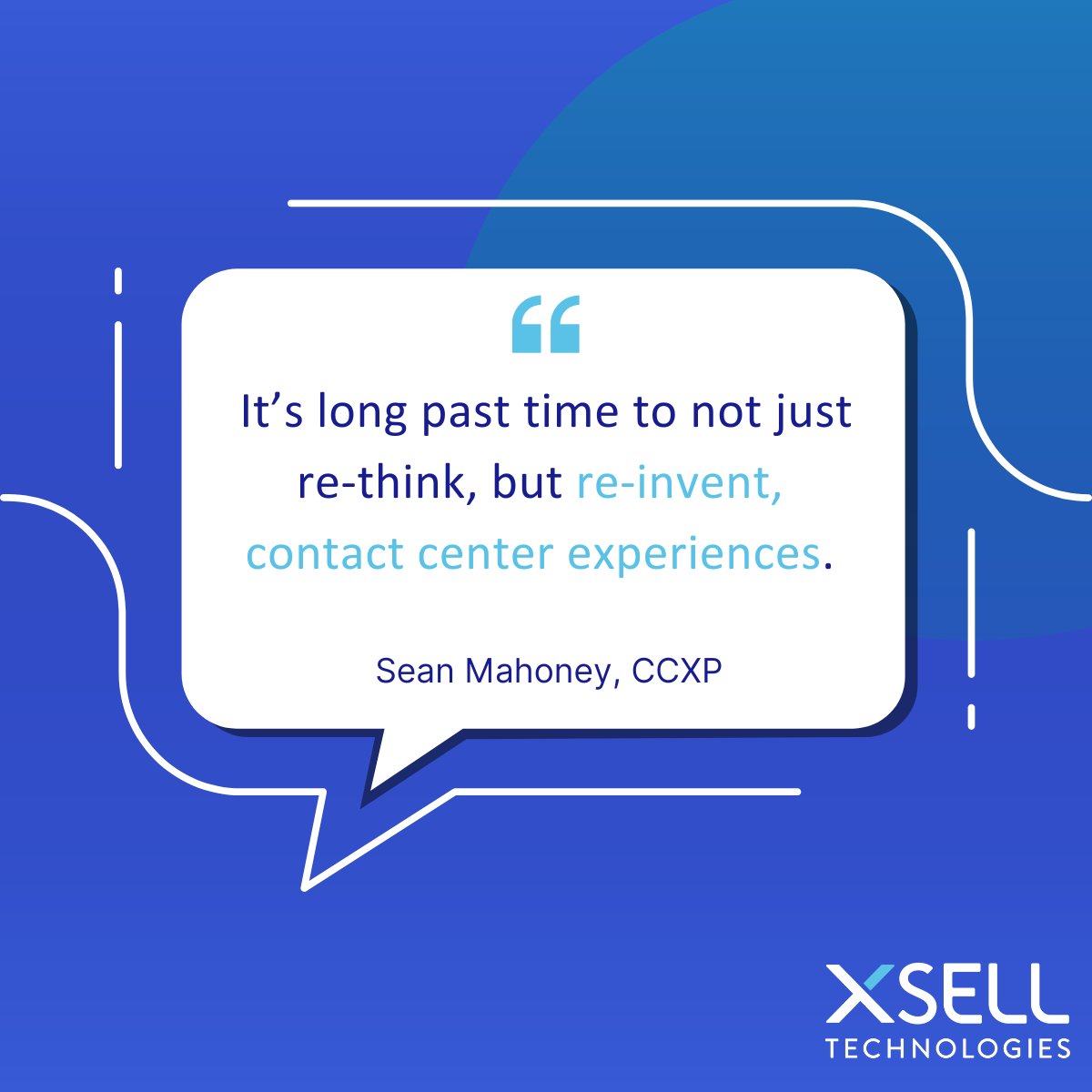 “

It’s long past time to not just re-think, but re-invent, contact center experiences.

Sean Mahoney, CCXP

XSELL
TECHNOLOGIES